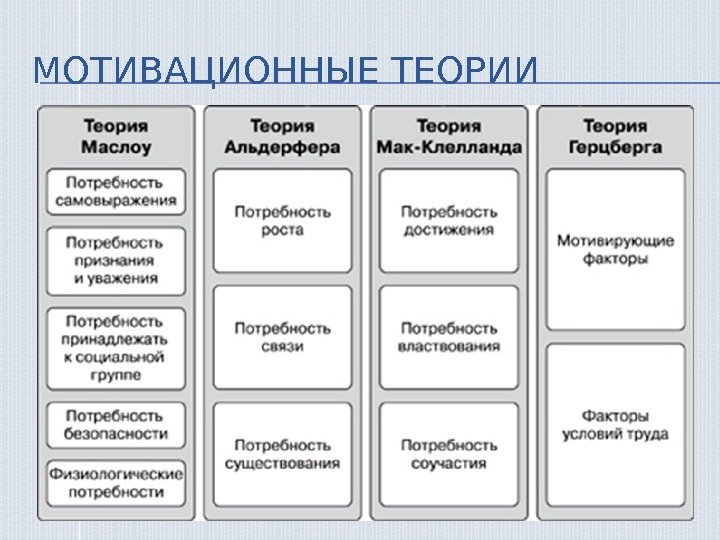 МОТИВАЦИОННЫЕ ТЕОРИИ

Теория Маслоу

Потребность самовыражения

Потребность признания и уважения

Потребность принадлежать к социальной группе

Потребность безопасности

Физиологические потребности

Теория Альдерфера

Потребность роста

Потребность связи

Потребность существования

Теория Мак-Клелланда

Потребность достижения

Потребность властвования

Потребность соучастия

Теория Герцберга

Мотивирующие факторы

Факторы условий труда